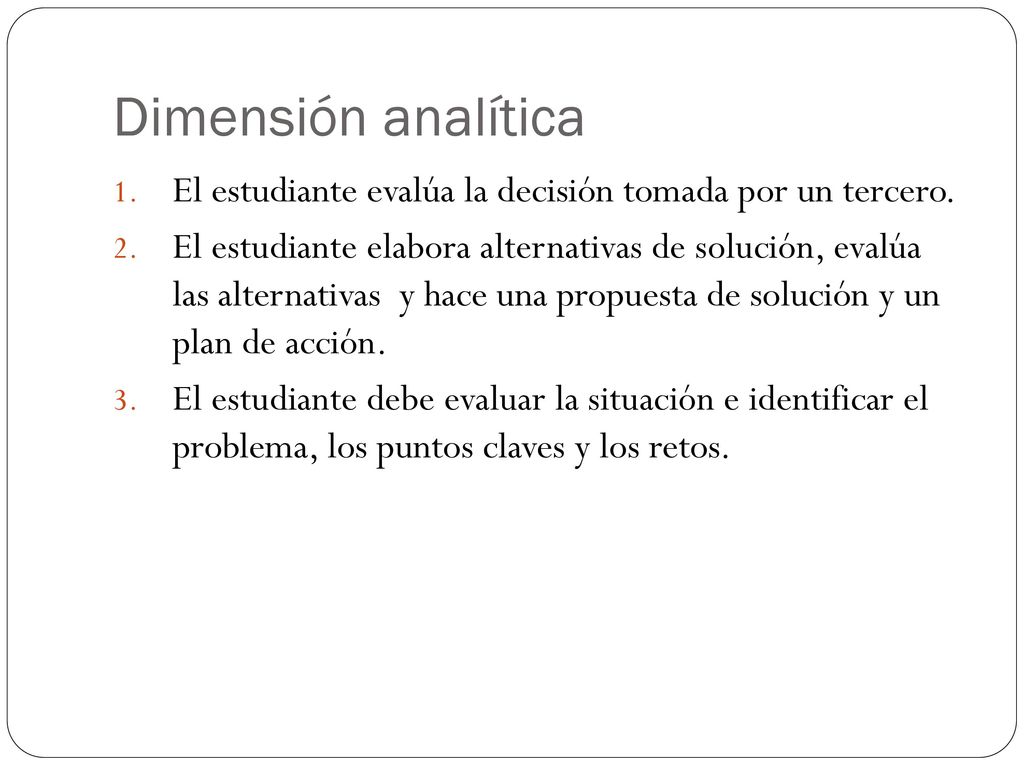 Dimensión analítica

1. El estudiante evalúa la decisión tomada por un tercero.
2. El estudiante elabora alternativas de solución, evalúa las alternativas y hace una propuesta de solución y un plan de acción.
3. El estudiante debe evaluar la situación e identificar el problema, los puntos claves y los retos.